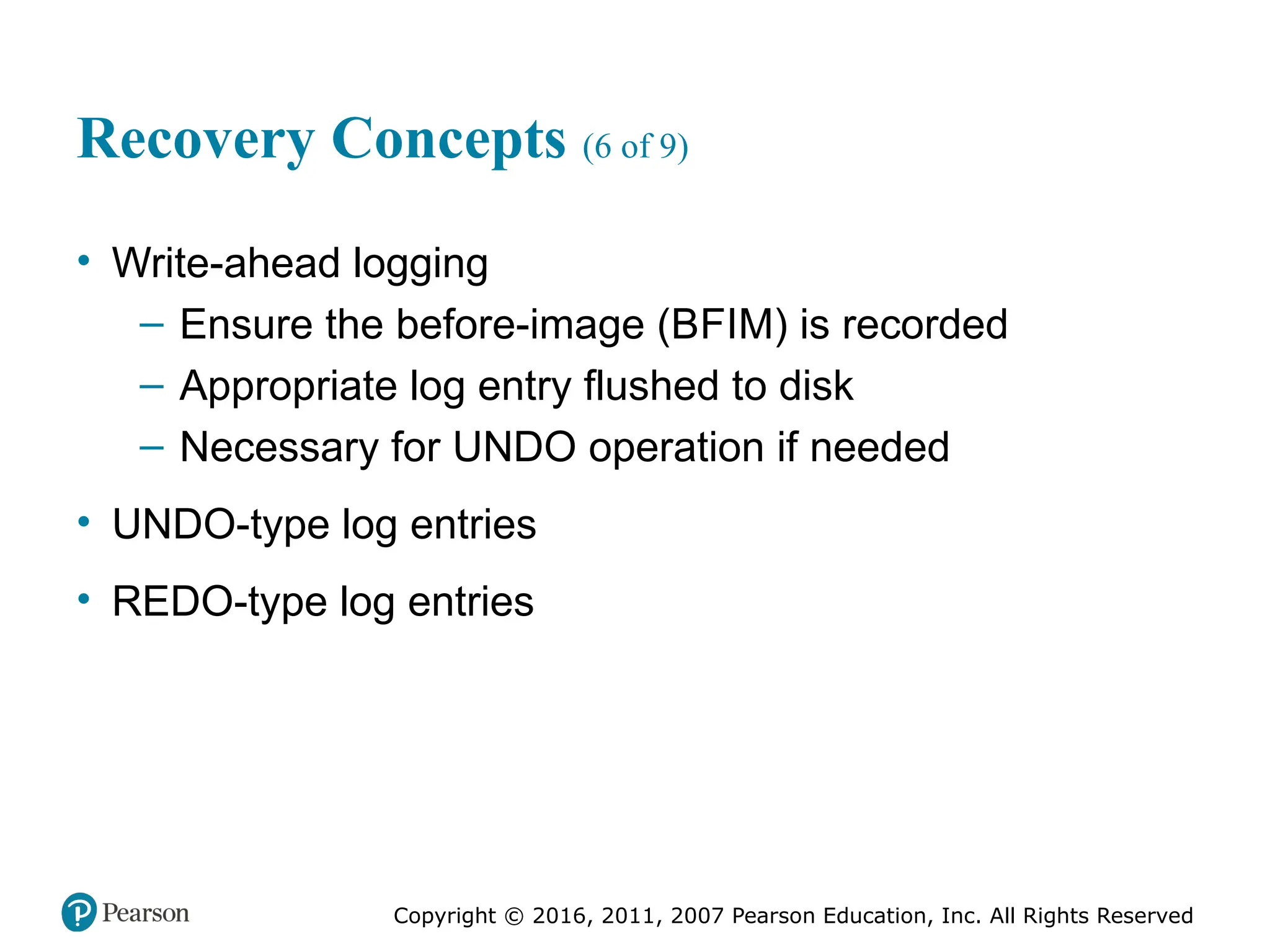 Recovery Concepts (6 of 9)

• Write-ahead logging
– Ensure the before-image (BFIM) is recorded
– Appropriate log entry flushed to disk
– Necessary for UNDO operation if needed

• UNDO-type log entries

• REDO-type log entries

Pearson

Copyright © 2016, 2011, 2007 Pearson Education, Inc. All Rights Reserved